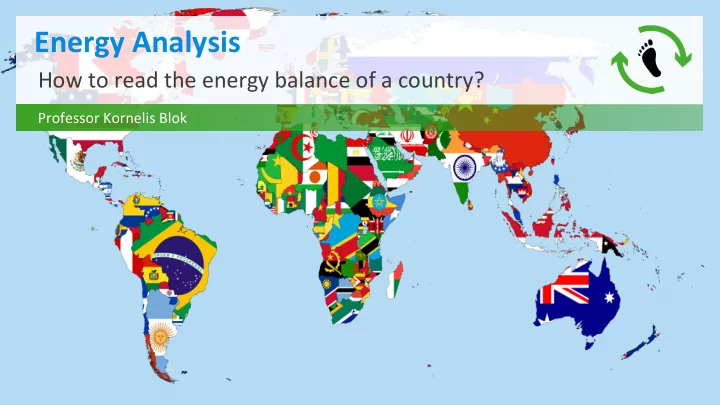 Energy Analysis

How to read the energy balance of a country?

Professor Kornelis Blok